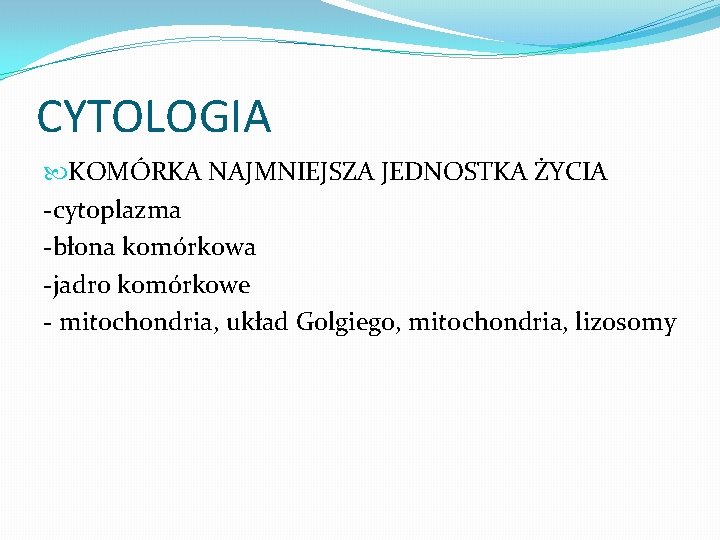 CYTOLOGIA

KOMÓRKA NAJMNIEJSZA JEDNOSTKA ŻYCIA
-cytoplazma
-błona komórkowa
-jadro komórkowe
- mitochondria, układ Golgiego, mitochondria, lizosomy